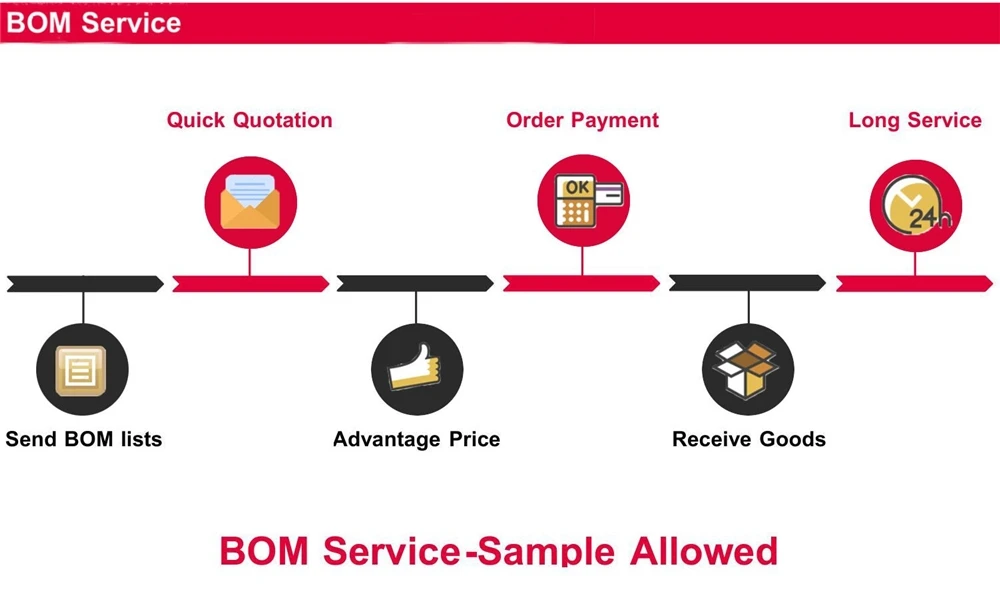 BOM Service

Quick Quotation

Order Payment

Long Service

OK

24h

Send BOM lists

Advantage Price

Receive Goods

BOM Service-Sample Allowed